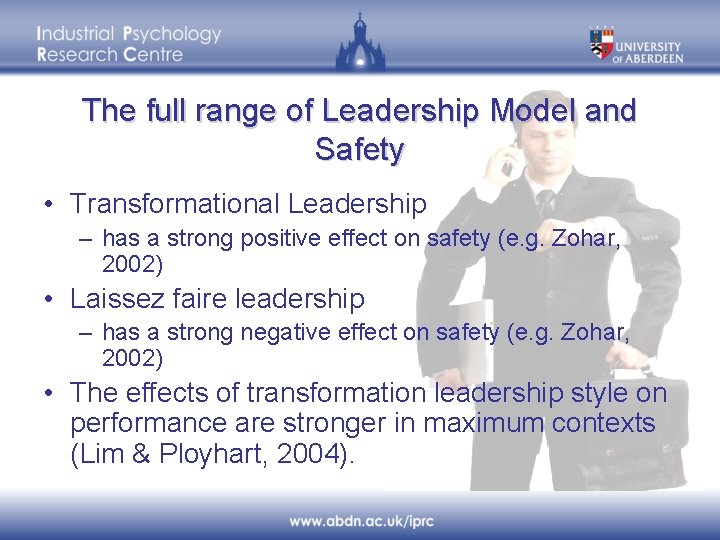 Industrial Psychology
Research Centre

UNIVERSITY
OF ABERDEEN

The full range of Leadership Model and Safety

• Transformational Leadership
– has a strong positive effect on safety (e.g. Zohar, 2002)
• Laissez faire leadership
– has a strong negative effect on safety (e.g. Zohar, 2002)
• The effects of transformation leadership style on performance are stronger in maximum contexts (Lim & Ployhart, 2004).

www.abdn.ac.uk/iprc